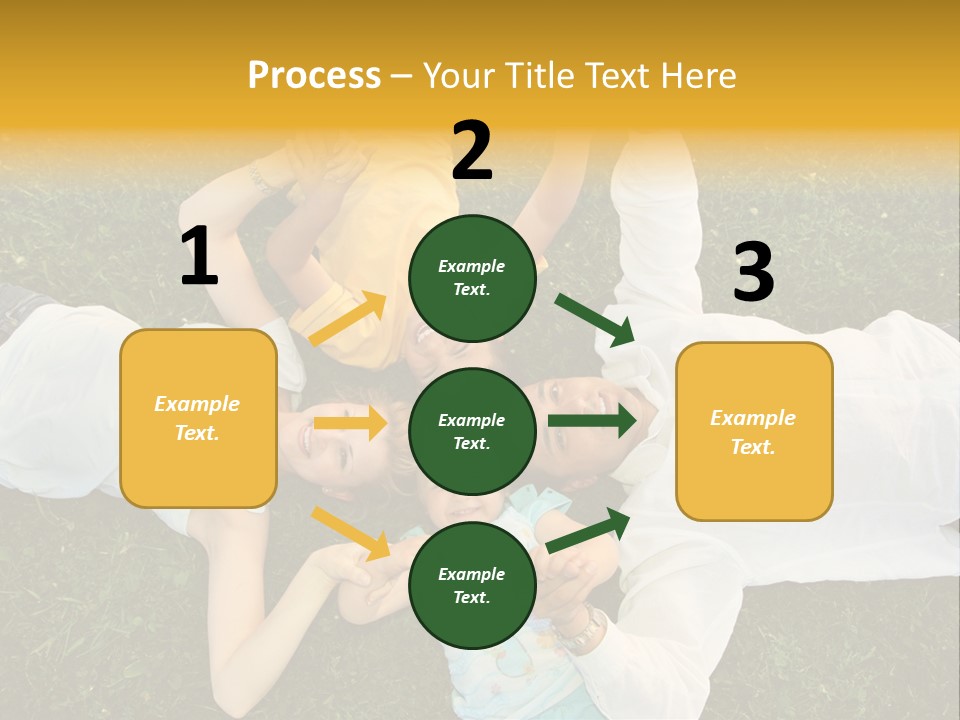 Process – Your Title Text Here

1

Example Text.

2

Example Text.

Example Text.

Example Text.

3

Example Text.